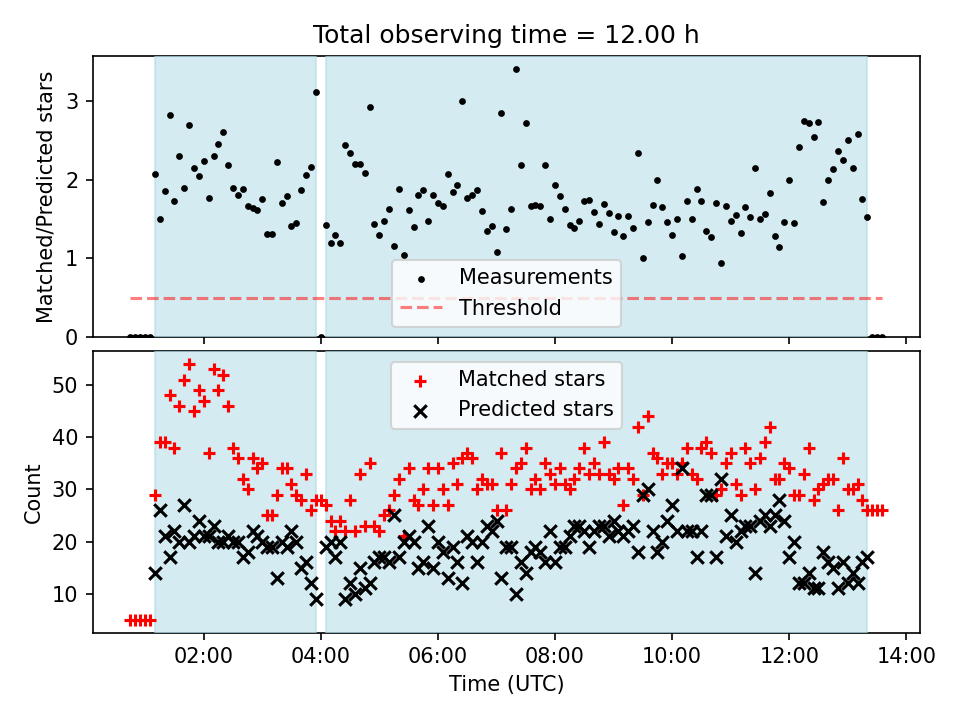 Total observing time = 12.00 h

Matched/Predicted stars

3
2
1
0

Measurements
Threshold

Count

50
40
30
20
10

Matched stars
Predicted stars

02:00
04:00
06:00
08:00
10:00
12:00
14:00

Time (UTC)